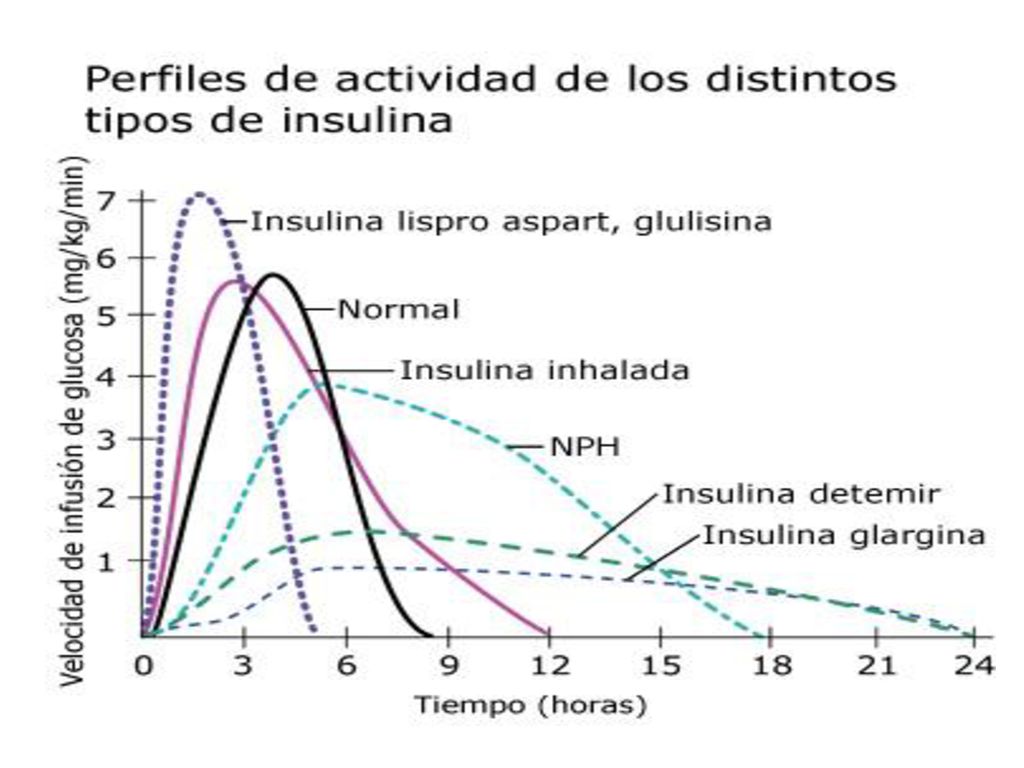 Perfiles de actividad de los distintos tipos de insulina

Velocidad de infusión de glucosa (mg/kg/min)

7
6
5
4
3
2
1

Insulina lispro aspart, glulisina
Normal
Insulina inhalada
NPH
Insulina detemir
Insulina glargina

0 3 6 9 12 15 18 21 24

Tiempo (horas)